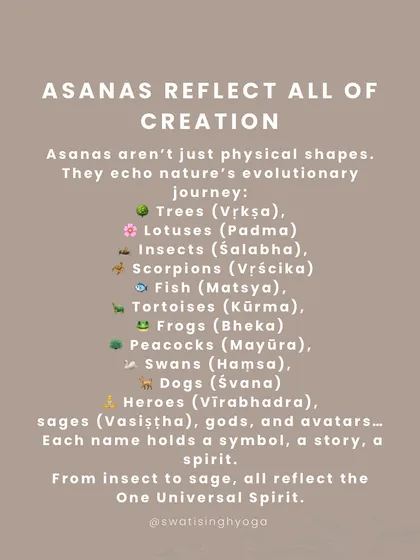 ASANAS REFLECT ALL OF CREATION

Asanas aren't just physical shapes. They echo nature's evolutionary journey:
🌳 Trees (Vṛkṣa),
🌸 Lotuses (Padma)
🦗 Insects (Śalabha),
🦂 Scorpions (Vṛścika)
🐟 Fish (Matsya),
🐢 Tortoises (Kūrma),
🐸 Frogs (Bheka)
🦚 Peacocks (Mayūra),
🦢 Swans (Haṃsa),
🐕 Dogs (Śvana)
🧘 Heroes (Vīrabhadra),
sages (Vasiṣṭha), gods, and avatars…
Each name holds a symbol, a story, a spirit.
From insect to sage, all reflect the One Universal Spirit.

@swatisinghyoga